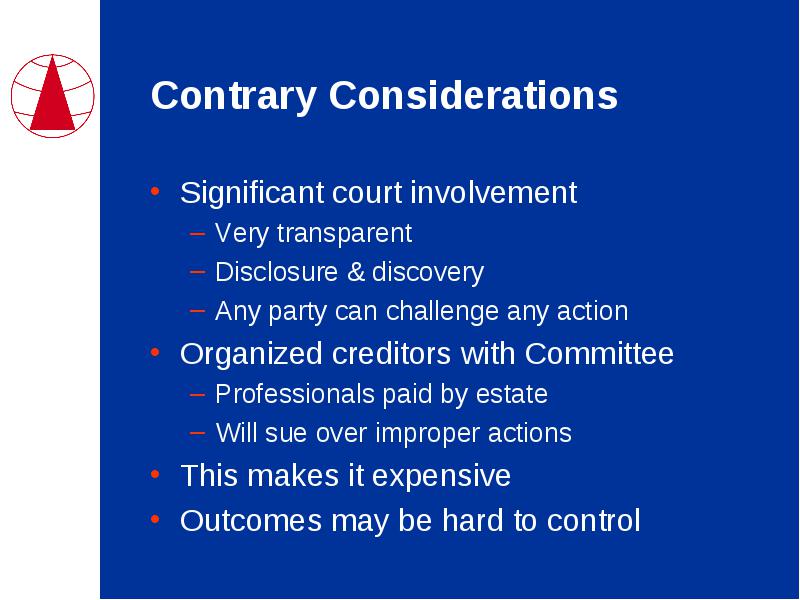 Contrary Considerations

• Significant court involvement
– Very transparent
– Disclosure & discovery
– Any party can challenge any action
• Organized creditors with Committee
– Professionals paid by estate
– Will sue over improper actions
• This makes it expensive
• Outcomes may be hard to control